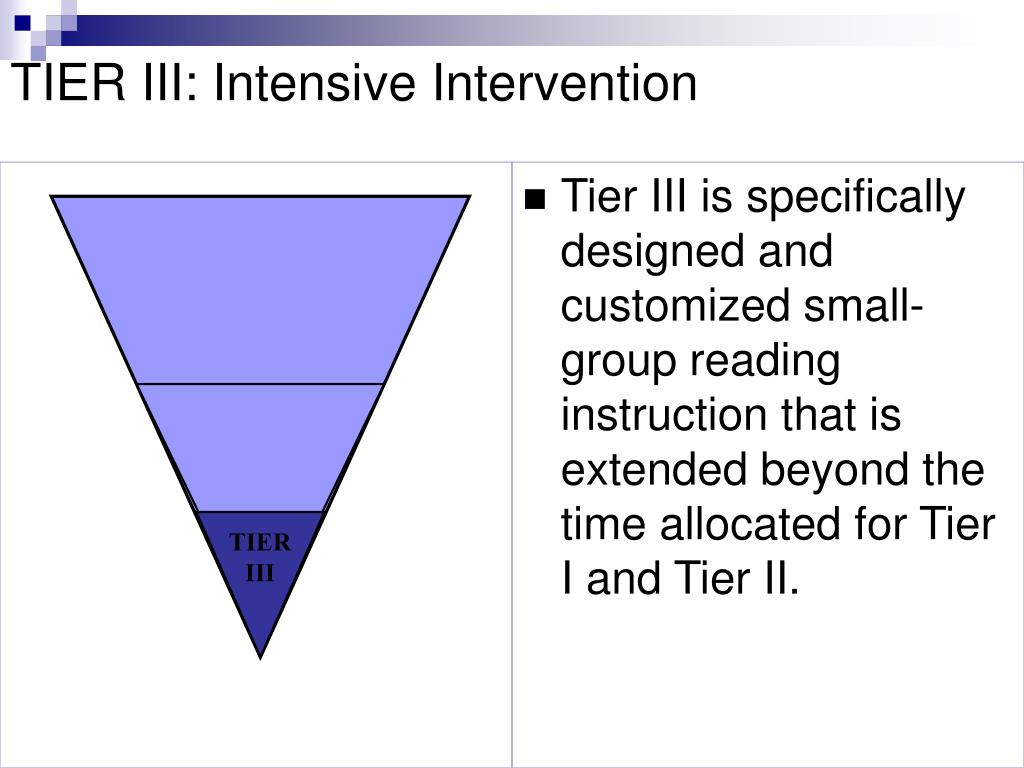 TIER III: Intensive Intervention

TIER III

■ Tier III is specifically designed and customized small-group reading instruction that is extended beyond the time allocated for Tier I and Tier II.